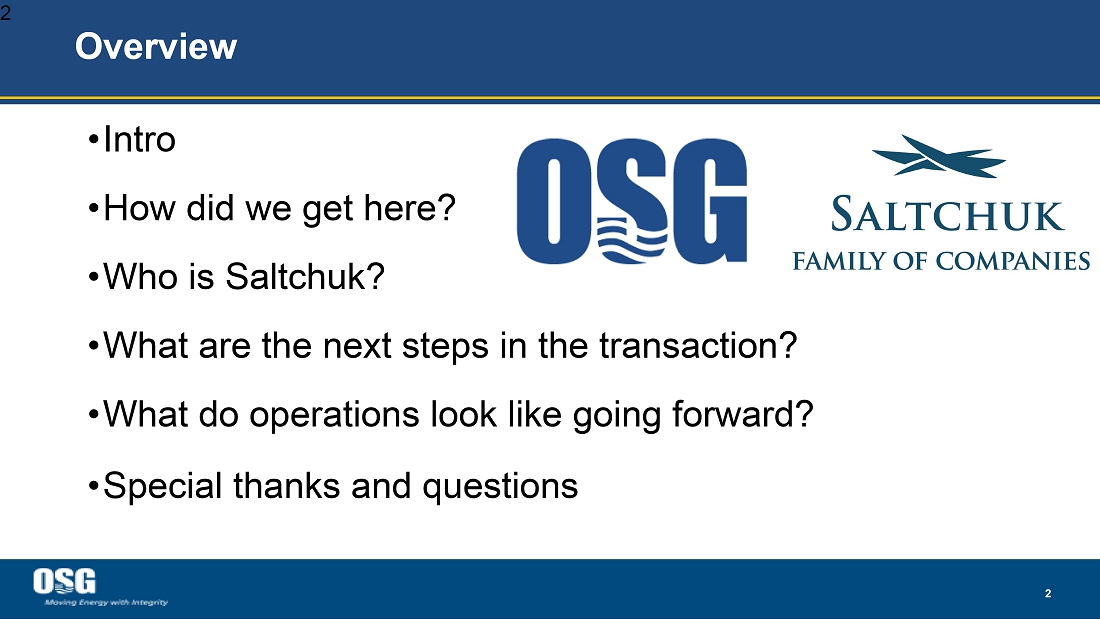 2

Overview

•Intro

•How did we get here?

•Who is Saltchuk?

•What are the next steps in the transaction?

•What do operations look like going forward?

•Special thanks and questions

OSG

SALTCHUK
FAMILY OF COMPANIES

OSG
Moving Energy with Integrity

2